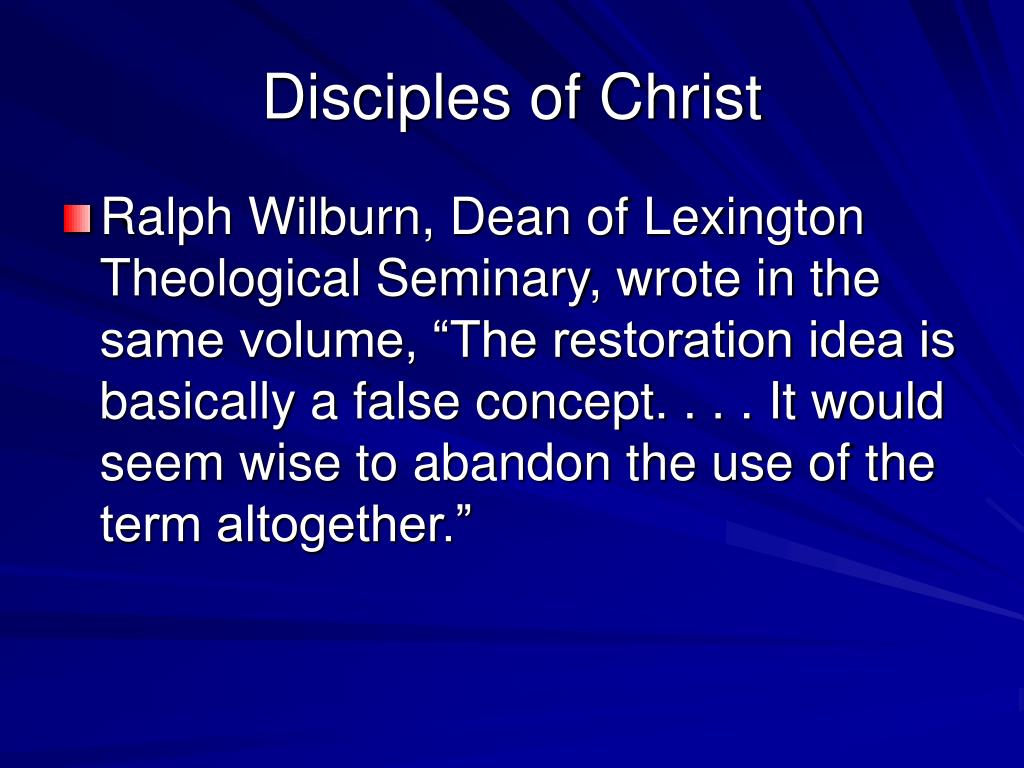 Disciples of Christ

Ralph Wilburn, Dean of Lexington Theological Seminary, wrote in the same volume, “The restoration idea is basically a false concept. . . . It would seem wise to abandon the use of the term altogether.”